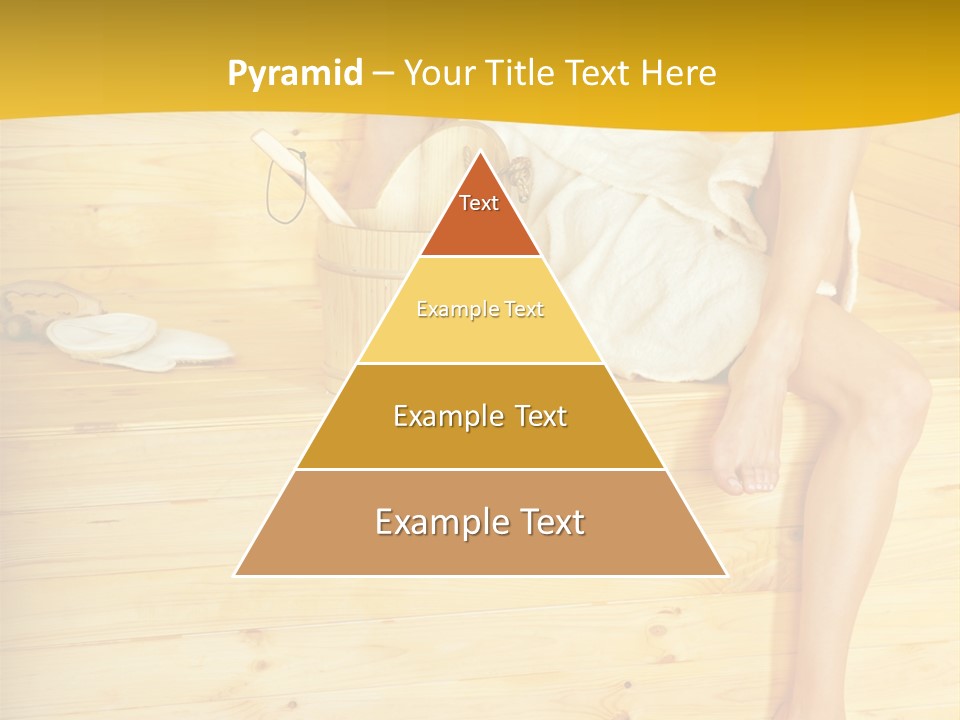 Pyramid – Your Title Text Here

Text

Example Text

Example Text

Example Text